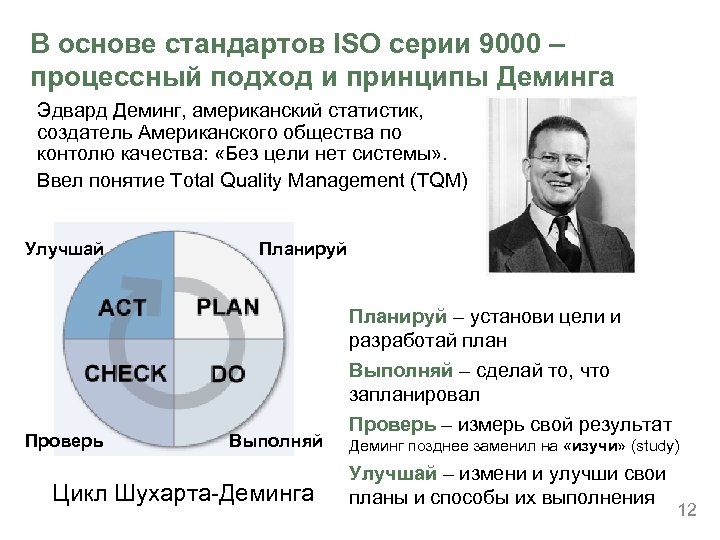 В основе стандартов ISO серии 9000 – процессный подход и принципы Деминга

Эдвард Деминг, американский статистик, создатель Американского общества по контолю качества: «Без цели нет системы».

Ввел понятие Total Quality Management (TQM)

Улучшай

Планируй

ACT

PLAN

CHECK

DO

Проверь

Выполняй

Цикл Шухарта-Деминга

Планируй – установи цели и разработай план

Выполняй – сделай то, что запланировал

Проверь – измерь свой результат
Деминг позднее заменил на «изучи» (study)

Улучшай – измени и улучши свои планы и способы их выполнения

12